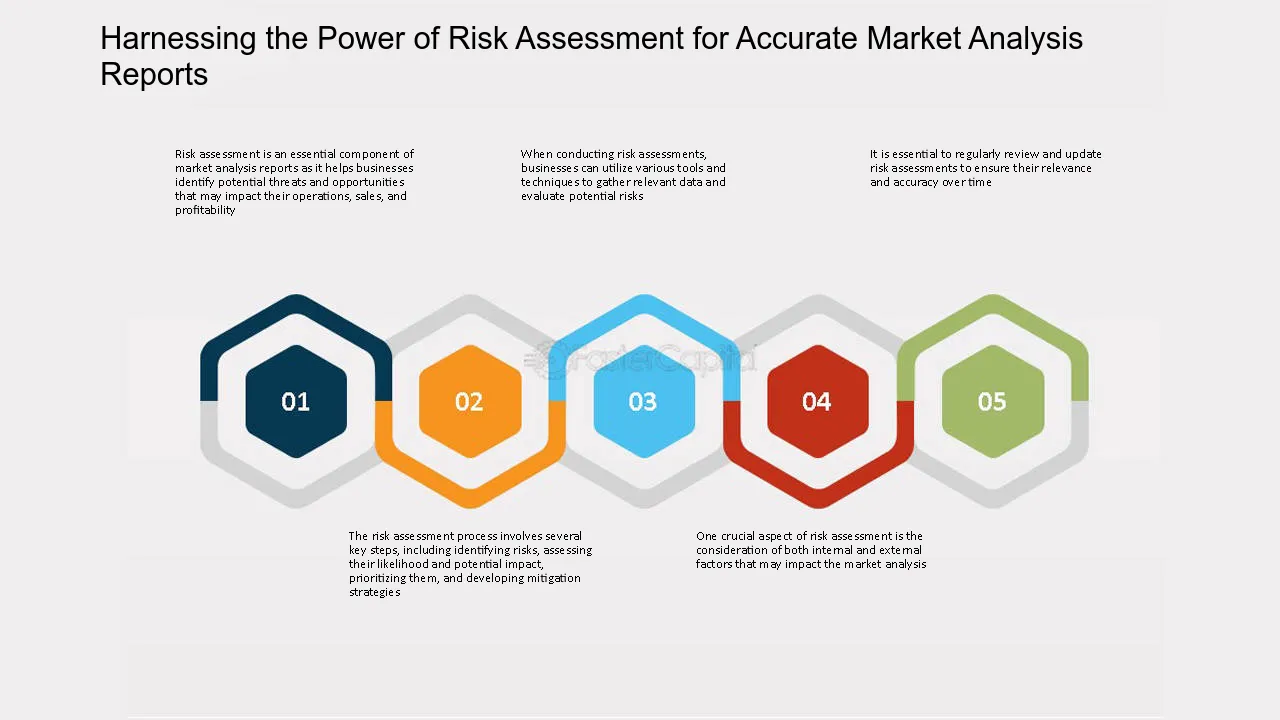 Harnessing the Power of Risk Assessment for Accurate Market Analysis Reports

Risk assessment is an essential component of market analysis reports as it helps businesses identify potential threats and opportunities that may impact their operations, sales, and profitability

When conducting risk assessments, businesses can utilize various tools and techniques to gather relevant data and evaluate potential risks

It is essential to regularly review and update risk assessments to ensure their relevance and accuracy over time

01

02

03

04

05

The risk assessment process involves several key steps, including identifying risks, assessing their likelihood and potential impact, prioritizing them, and developing mitigation strategies

One crucial aspect of risk assessment is the consideration of both internal and external factors that may impact the market analysis

FasterCapital